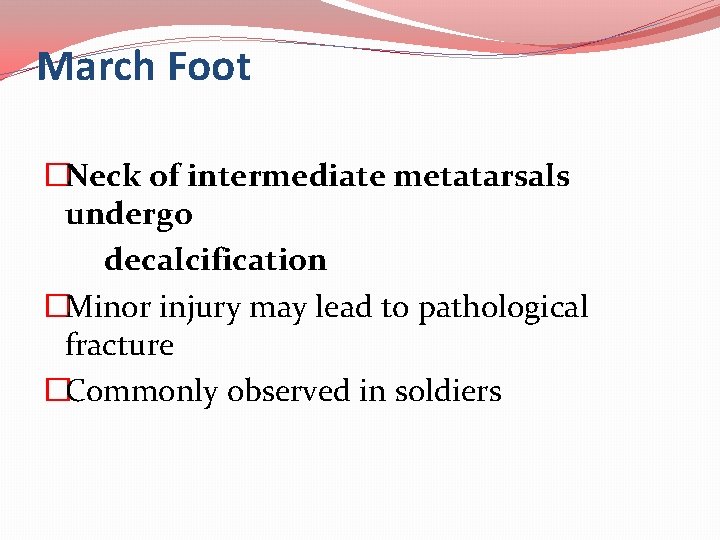 March Foot

□Neck of intermediate metatarsals undergo
decalcification

□Minor injury may lead to pathological fracture

□Commonly observed in soldiers